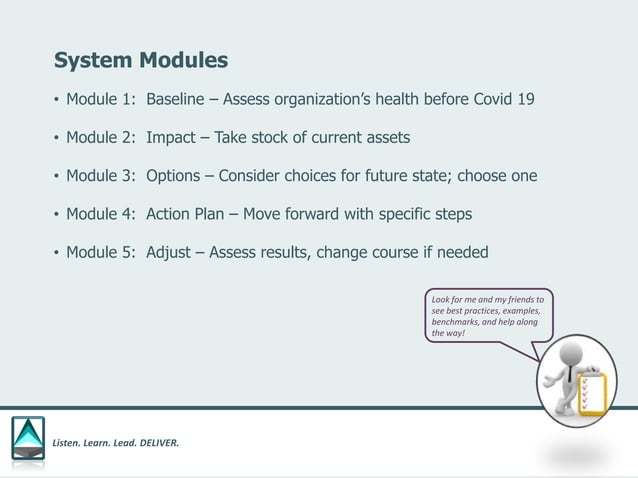 System Modules

• Module 1: Baseline – Assess organization's health before Covid 19

• Module 2: Impact – Take stock of current assets

• Module 3: Options – Consider choices for future state; choose one

• Module 4: Action Plan – Move forward with specific steps

• Module 5: Adjust – Assess results, change course if needed

Look for me and my friends to see best practices, examples, benchmarks, and help along the way!

Listen. Learn. Lead. DELIVER.